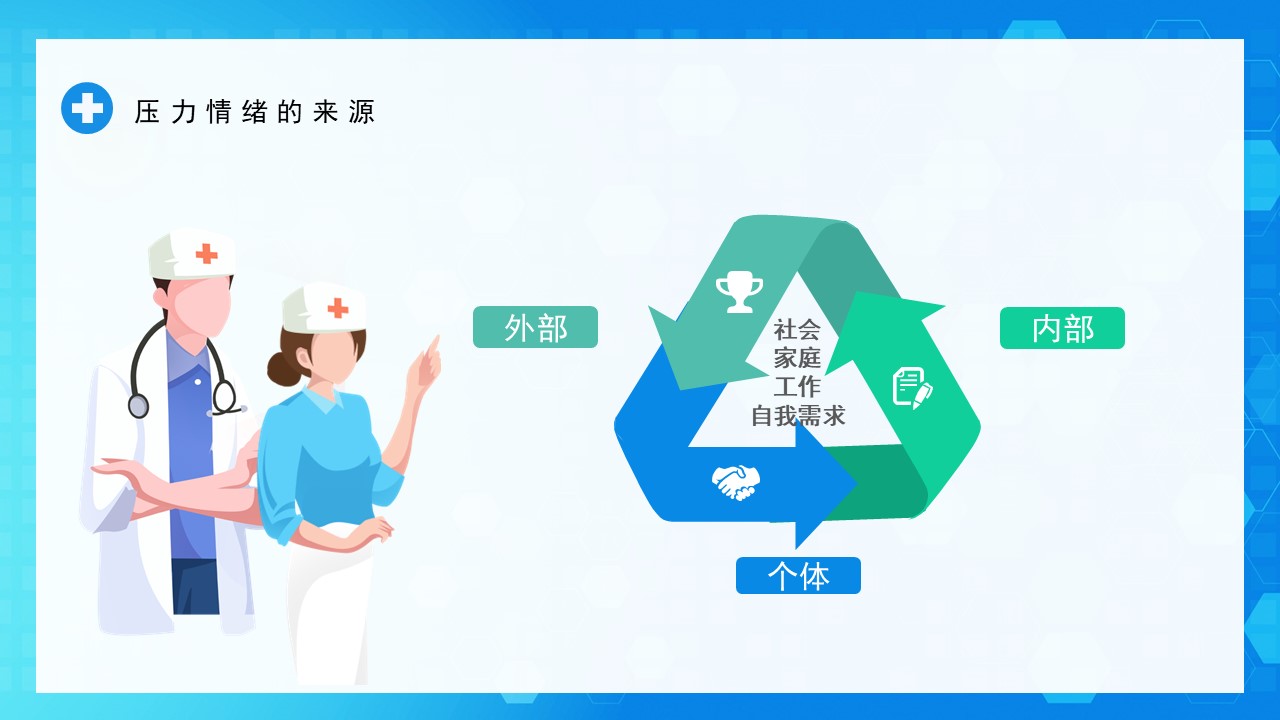 压力情绪的来源

外部

社会
家庭
工作
自我需求

内部

个体